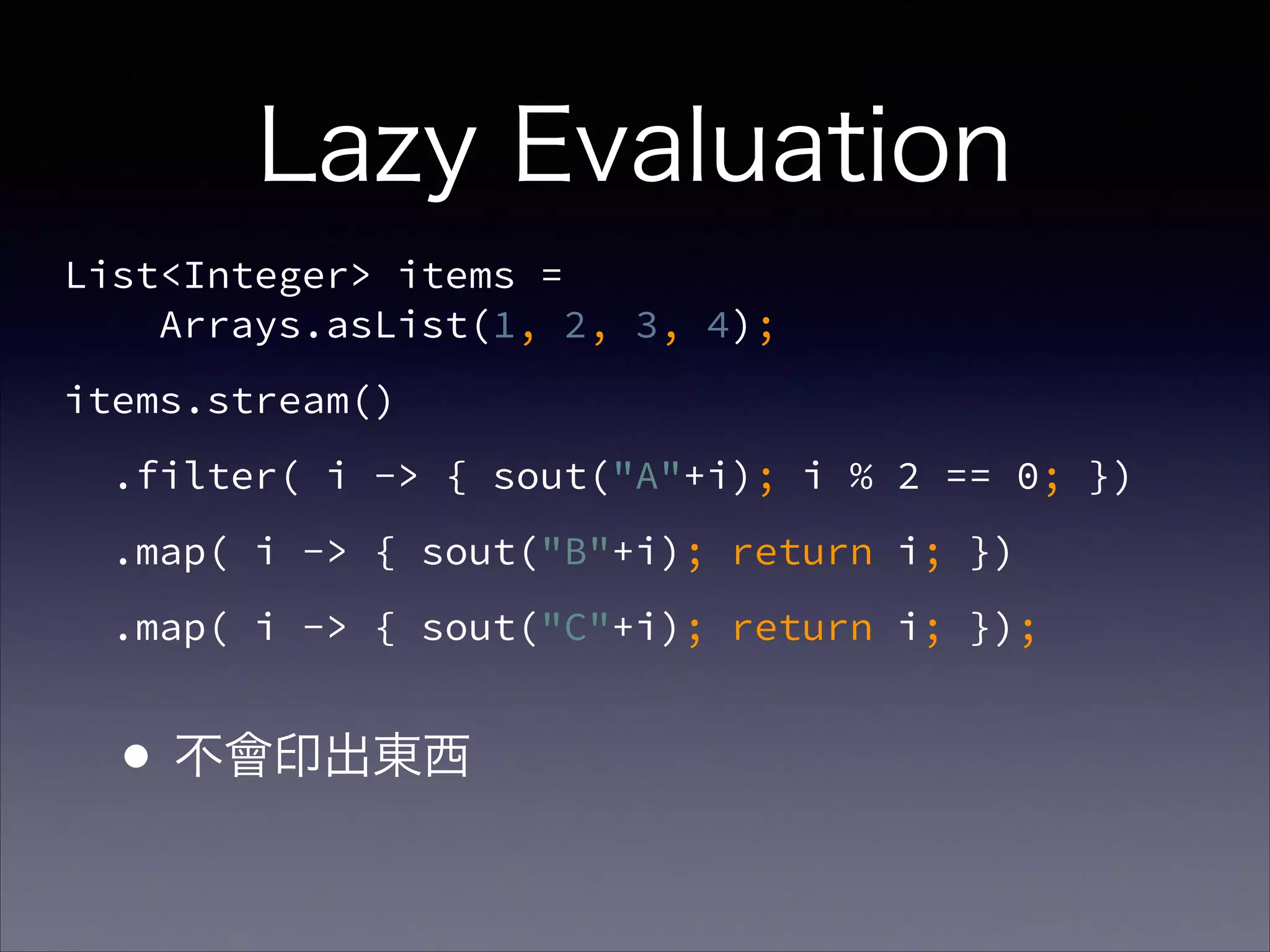 Lazy Evaluation

List<Integer> items =
    Arrays.asList(1, 2, 3, 4);

items.stream()

  .filter( i -> { sout("A"+i); i % 2 == 0; })

  .map( i -> { sout("B"+i); return i; })

  .map( i -> { sout("C"+i); return i; });

• 不會印出東西